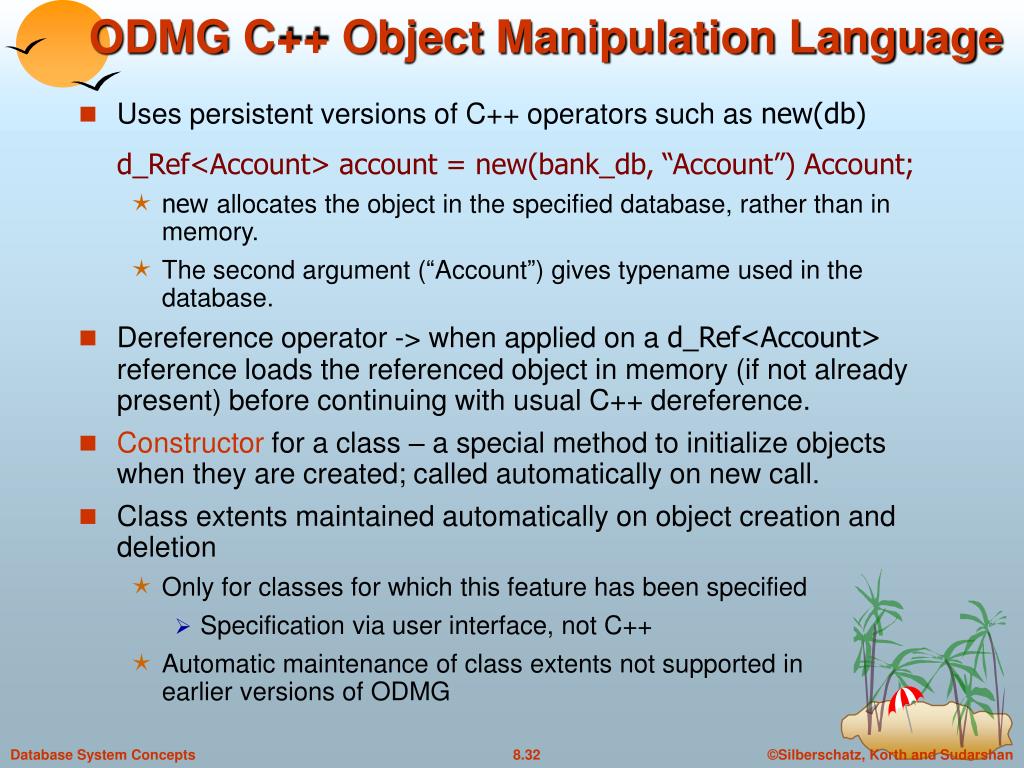 ODMG C++ Object Manipulation Language

Uses persistent versions of C++ operators such as new(db)

d_Ref<Account> account = new(bank_db, “Account”) Account;

new allocates the object in the specified database, rather than in memory.

The second argument (“Account”) gives typename used in the database.

Dereference operator -> when applied on a d_Ref<Account> reference loads the referenced object in memory (if not already present) before continuing with usual C++ dereference.

Constructor for a class – a special method to initialize objects when they are created; called automatically on new call.

Class extents maintained automatically on object creation and deletion

Only for classes for which this feature has been specified

Specification via user interface, not C++

Automatic maintenance of class extents not supported in earlier versions of ODMG

Database System Concepts

8.32

©Silberschatz, Korth and Sudarshan